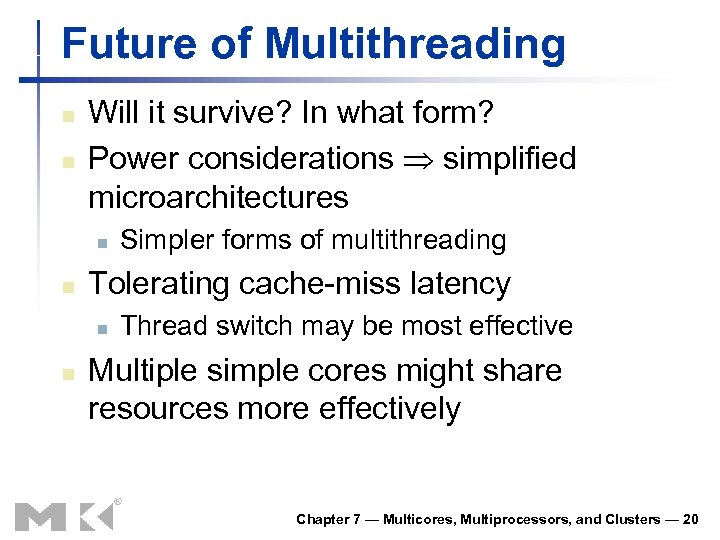 Future of Multithreading

- Will it survive? In what form?
- Power considerations $\Rightarrow$ simplified microarchitectures
  - Simpler forms of multithreading
- Tolerating cache-miss latency
  - Thread switch may be most effective
- Multiple simple cores might share resources more effectively

MK®

Chapter 7 — Multicores, Multiprocessors, and Clusters — 20